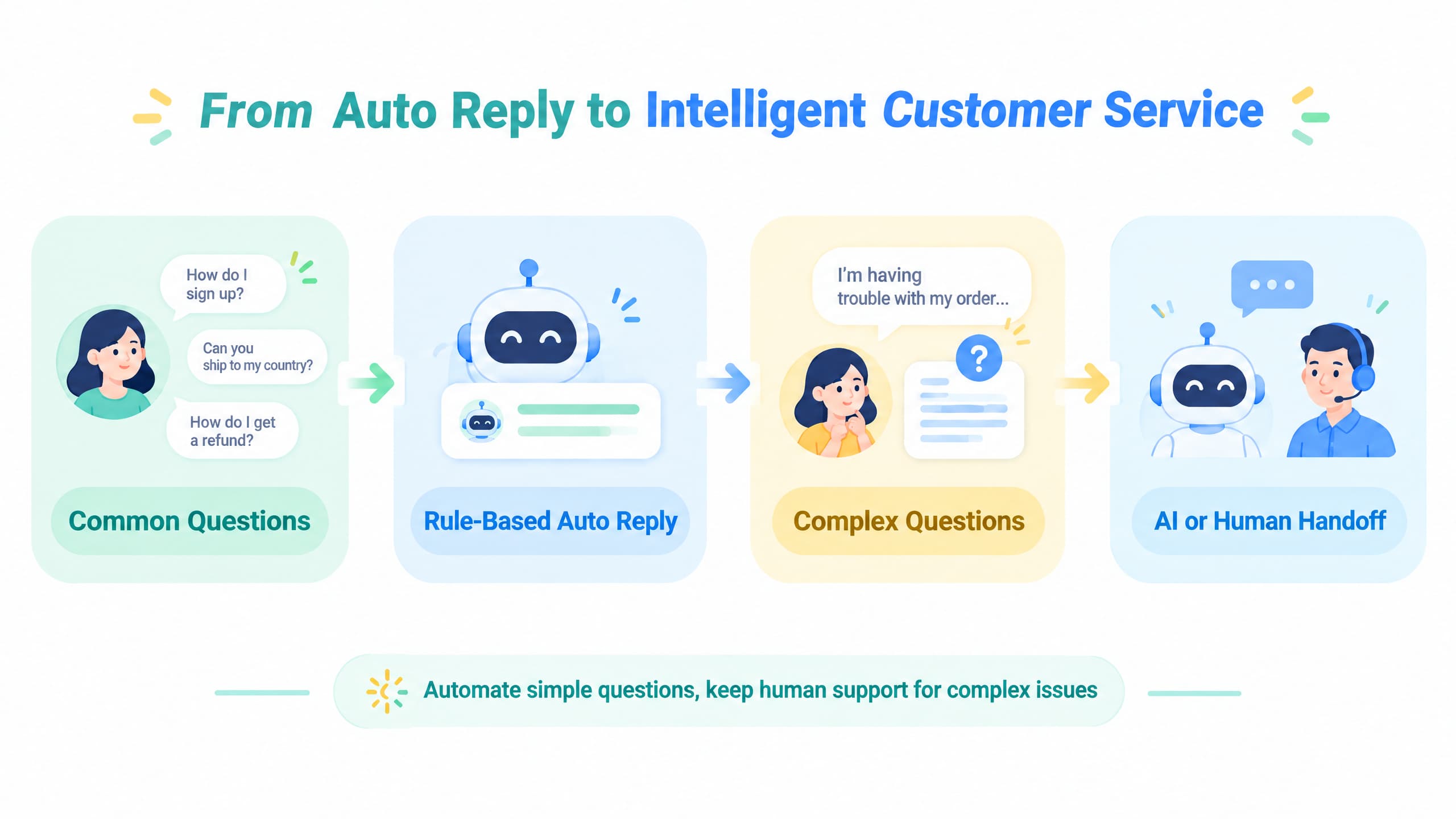 From Auto Reply to Intelligent Customer Service

How do I sign up?

Can you ship to my country?

How do I get a refund?

Common Questions

Rule-Based Auto Reply

I'm having trouble with my order...

?

Complex Questions

AI or Human Handoff

Automate simple questions, keep human support for complex issues